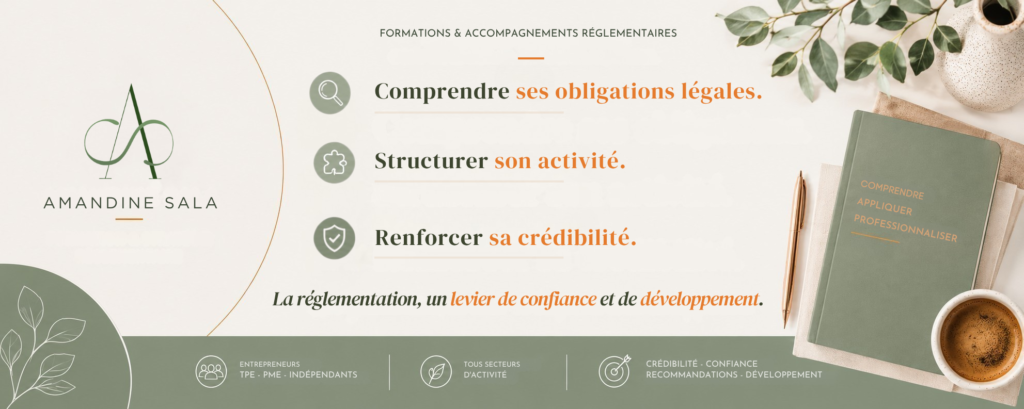 AMANDINE SALA

FORMATIONS & ACCOMPAGNEMENTS RÉGLEMENTAIRES

Comprendre ses obligations légales.

Structurer son activité.

Renforcer sa crédibilité.

La réglementation, un levier de confiance et de développement.

COMPRENDRE
APPLIQUER
PROFESSIONNALISER

ENTREPRENEURS
TPE - PME - INDÉPENDANTS

TOUS SECTEURS
D'ACTIVITÉ

CRÉDIBILITÉ - CONFIANCE
RECOMMANDATIONS - DÉVELOPPEMENT